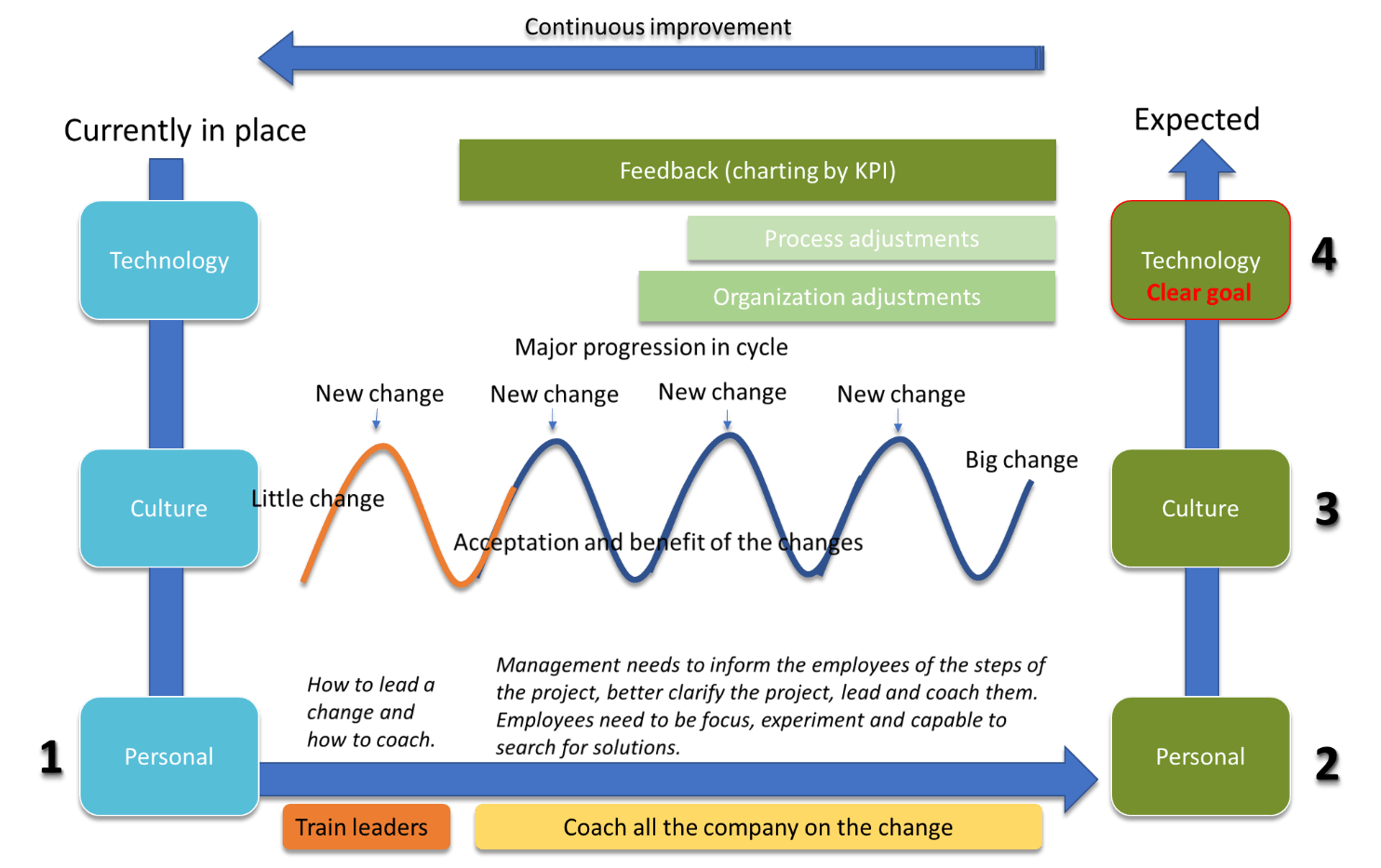 Continuous improvement

Currently in place

Expected

Feedback (charting by KPI)

Process adjustments

Organization adjustments

Technology

Technology
Clear goal

4

Major progression in cycle

New change

New change

New change

New change

Big change

Culture

Little change

Acceptation and benefit of the changes

Culture

3

How to lead a change and how to coach.

Management needs to inform the employees of the steps of the project, better clarify the project, lead and coach them. Employees need to be focus, experiment and capable to search for solutions.

1

Personal

Personal

2

Train leaders

Coach all the company on the change